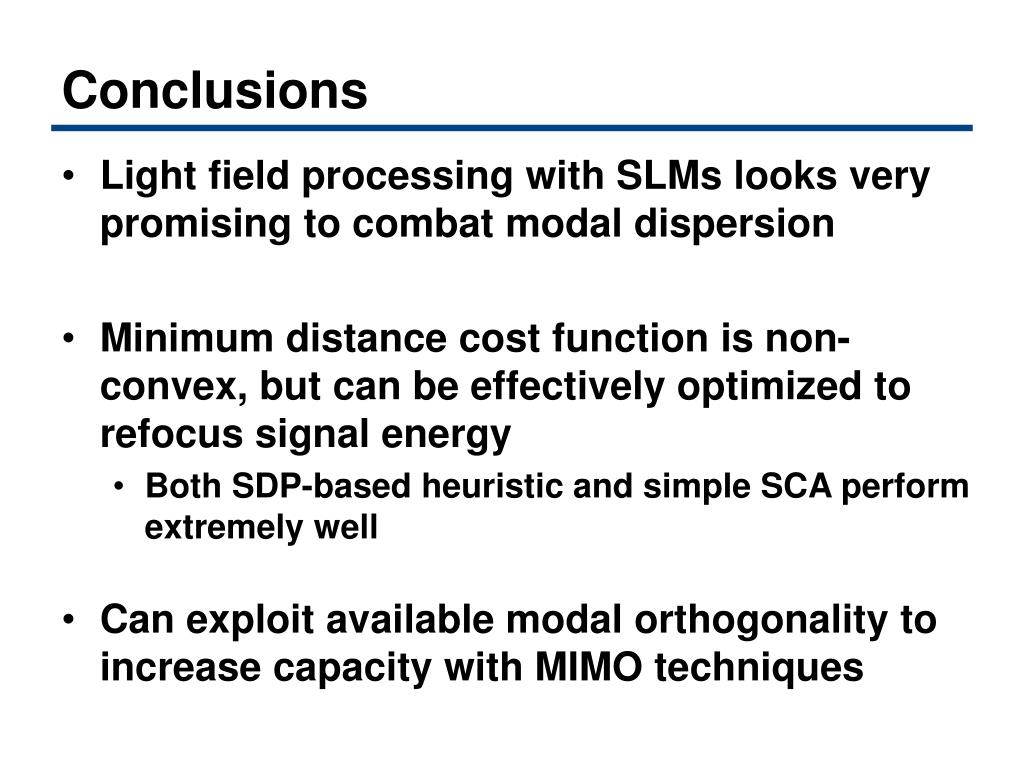 Conclusions

• Light field processing with SLMs looks very promising to combat modal dispersion

• Minimum distance cost function is non-convex, but can be effectively optimized to refocus signal energy
  • Both SDP-based heuristic and simple SCA perform extremely well

• Can exploit available modal orthogonality to increase capacity with MIMO techniques